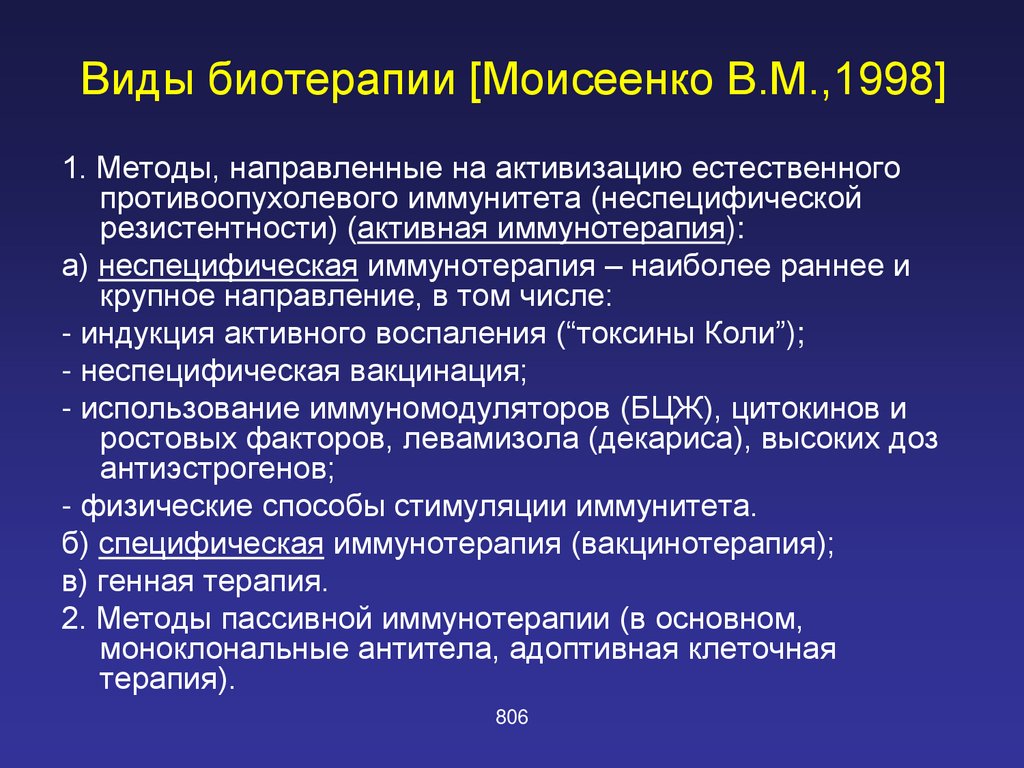 Виды биотерапии [Моисеенко В.М.,1998]

1. Методы, направленные на активизацию естественного противоопухолевого иммунитета (неспецифической резистентности) (активная иммунотерапия):

а) неспецифическая иммунотерапия – наиболее раннее и крупное направление, в том числе:

- индукция активного воспаления (“токсины Коли”);

- неспецифическая вакцинация;

- использование иммуномодуляторов (БЦЖ), цитокинов и ростовых факторов, левамизола (декариса), высоких доз антиэстрогенов;

- физические способы стимуляции иммунитета.

б) специфическая иммунотерапия (вакцинотерапия);

в) генная терапия.

2. Методы пассивной иммунотерапии (в основном, моноклональные антитела, адоптивная клеточная терапия).

806